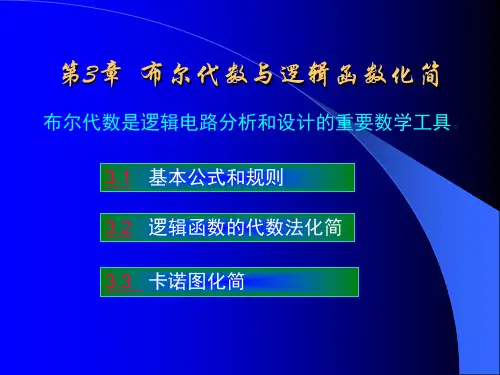 第3章 布尔代数与逻辑函数化简

布尔代数是逻辑电路分析和设计的重要数学工具。

3.1 基本公式和规则

3.2 逻辑函数的代数法化简

3.3 卡诺图化简